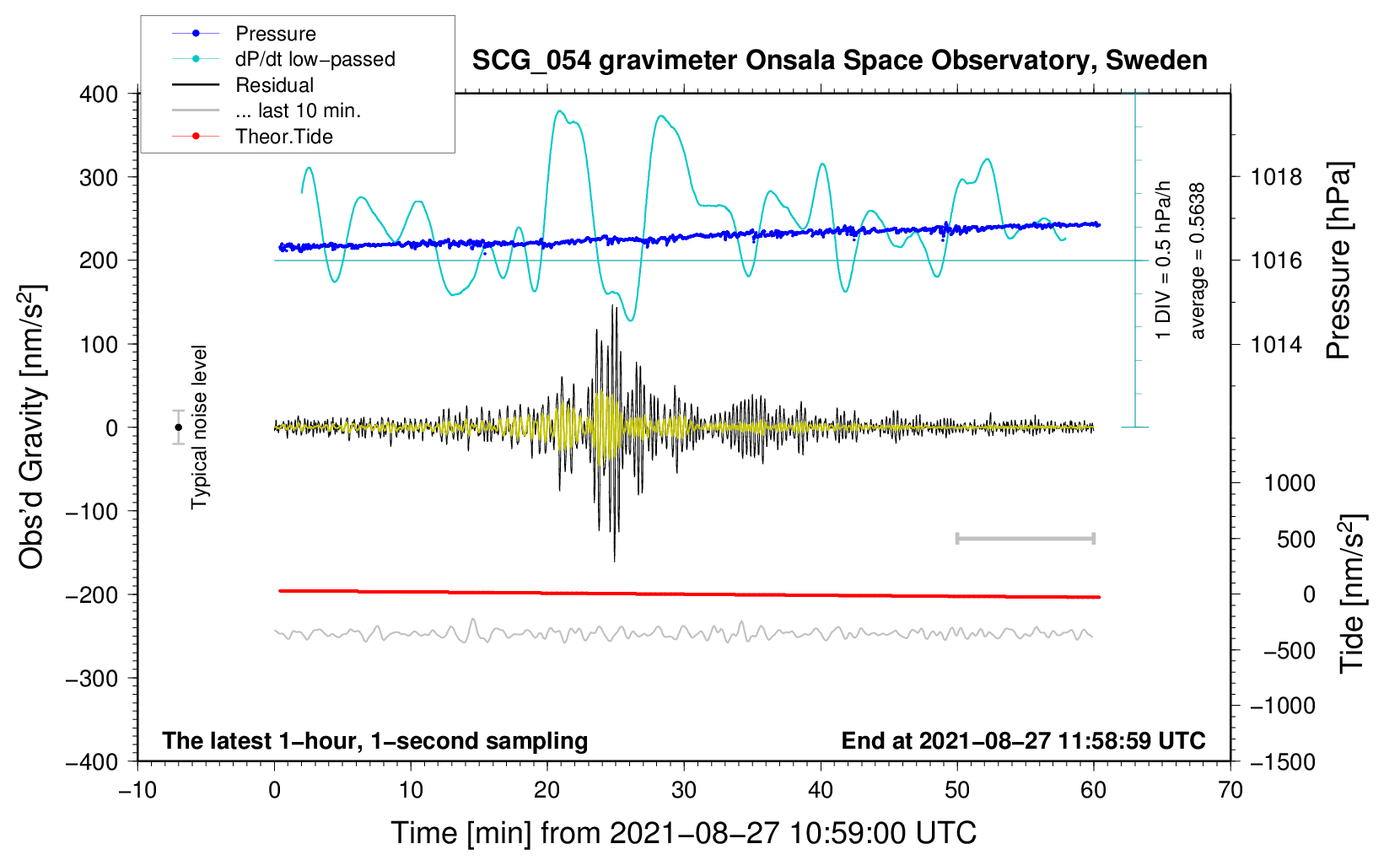 Pressure
dP/dt low−passed
Residual
... last 10 min.
Theor.Tide

SCG_054 gravimeter Onsala Space Observatory, Sweden

Obs'd Gravity [nm/s$^2$]

400
300
200
100
0
−100
−200
−300
−400

Typical noise level

1 DIV = 0.5 hPa/h
average = 0.5638

1018
1016
1014

Pressure [hPa]

1000
500
0
−500
−1000
−1500

Tide [nm/s$^2$]

The latest 1−hour, 1−second sampling
End at 2021−08−27 11:58:59 UTC

−10
0
10
20
30
40
50
60
70

Time [min] from 2021−08−27 10:59:00 UTC